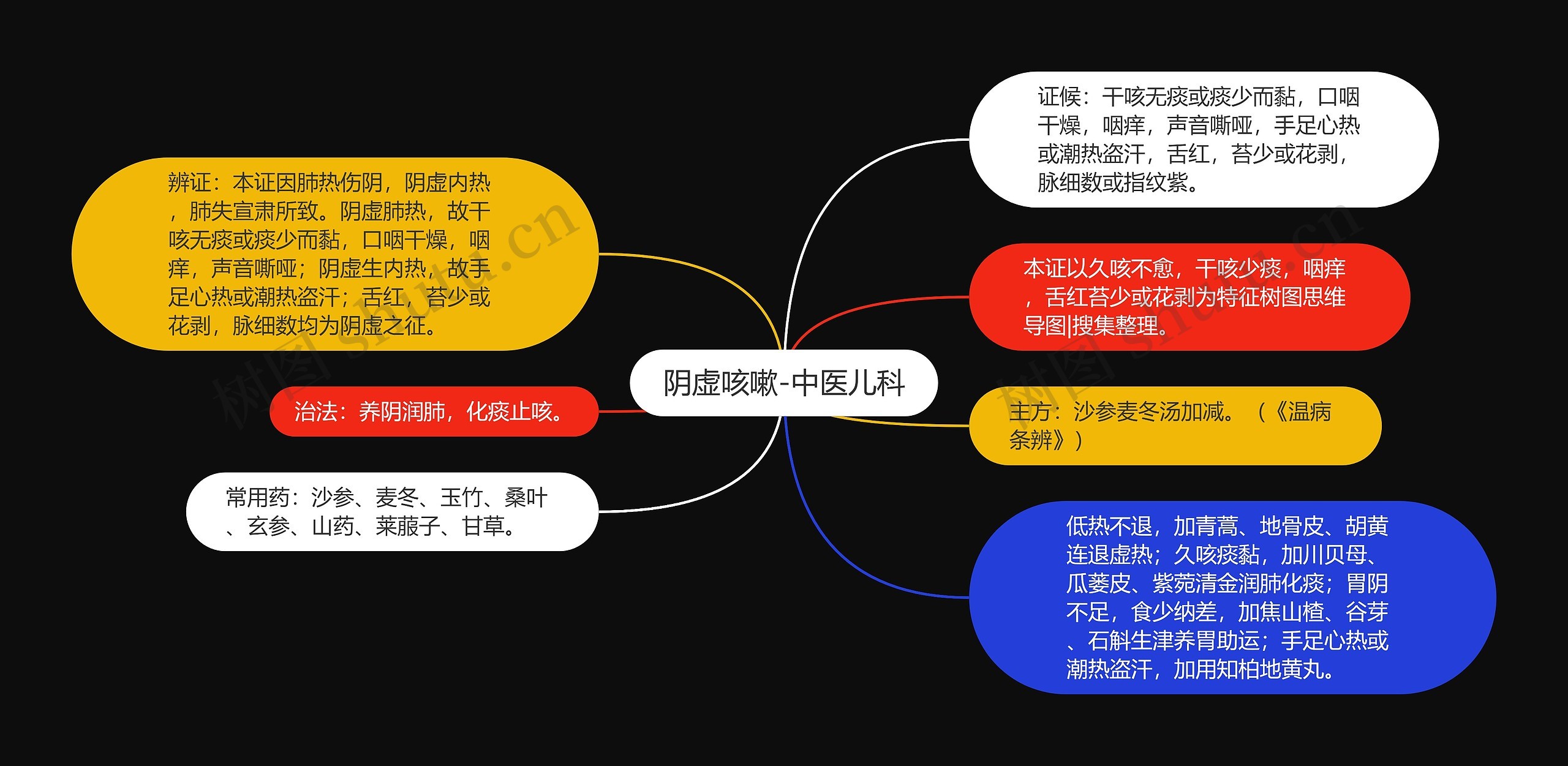 阴虚咳嗽-中医儿科

辨证：本证因肺热伤阴，阴虚内热，肺失宣肃所致。阴虚肺热，故干咳无痰或痰少而黏，口咽干燥，咽痒，声音嘶哑；阴虚生内热，故手足心热或潮热盗汗；舌红，苔少或花剥，脉细数均为阴虚之征。

治法：养阴润肺，化痰止咳。

常用药：沙参、麦冬、玉竹、桑叶、玄参、山药、莱菔子、甘草。

证候：干咳无痰或痰少而黏，口咽干燥，咽痒，声音嘶哑，手足心热或潮热盗汗，舌红，苔少或花剥，脉细数或指纹紫。

本证以久咳不愈，干咳少痰，咽痒，舌红苔少或花剥为特征树图思维导图|搜集整理。

主方：沙参麦冬汤加减。（《温病条辨》）

低热不退，加青蒿、地骨皮、胡黄连退虚热；久咳痰黏，加川贝母、瓜蒌皮、紫菀清金润肺化痰；胃阴不足，食少纳差，加焦山楂、谷芽、石斛生津养胃助运；手足心热或潮热盗汗，加用知柏地黄丸。

树图 shutu.cn
树图 shutu.cn